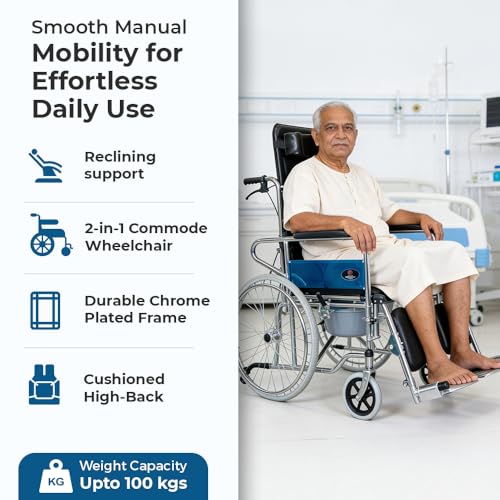 Smooth Manual
Mobility for Effortless Daily Use

Reclining support

2-in-1 Commode Wheelchair

Durable Chrome Plated Frame

Cushioned High-Back

KG

Weight Capacity
Upto 100 kgs